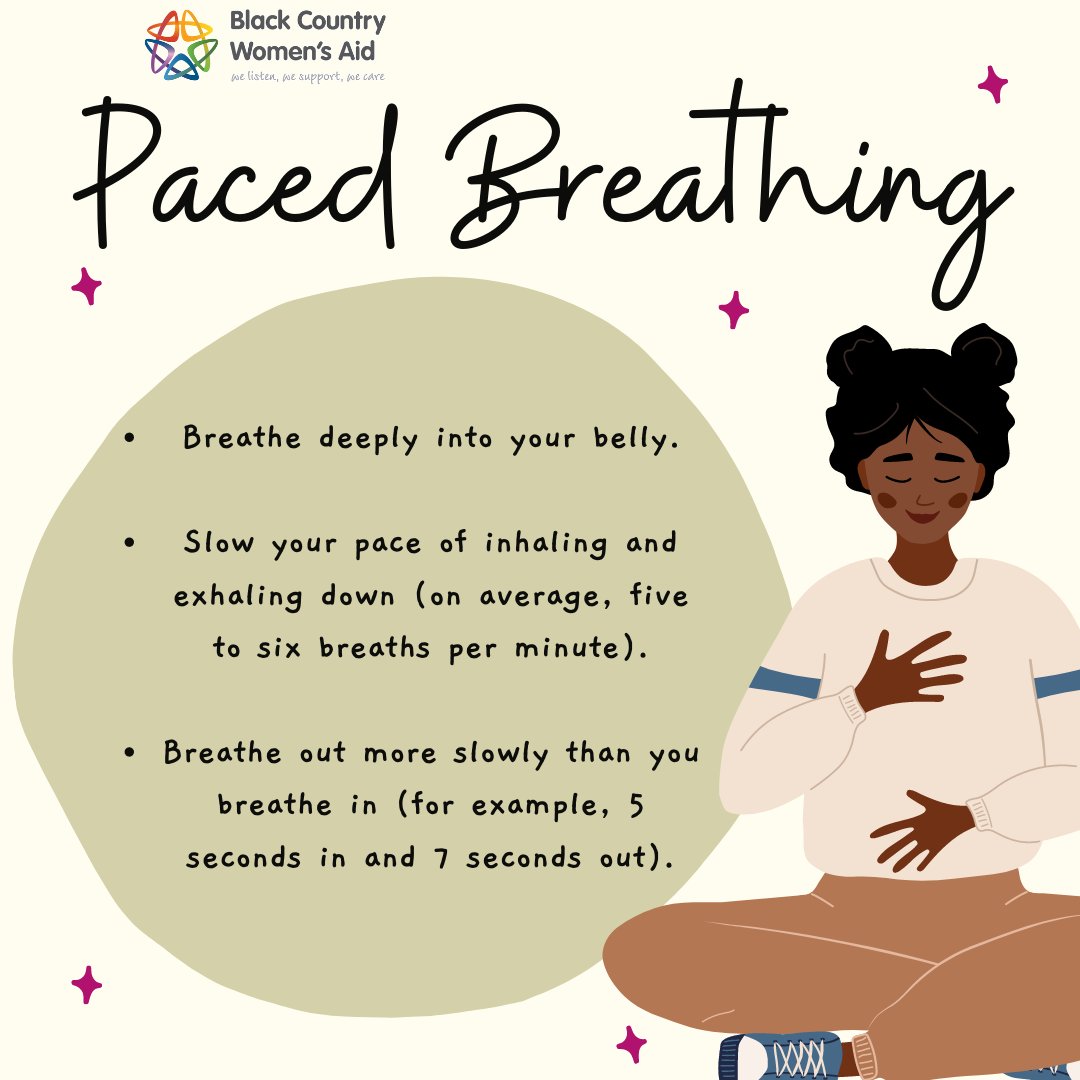 Black Country Women's Aid
we listen, we support, we care

Paced Breathing

• Breathe deeply into your belly.

• Slow your pace of inhaling and exhaling down (on average, five to six breaths per minute).

• Breathe out more slowly than you breathe in (for example, 5 seconds in and 7 seconds out).